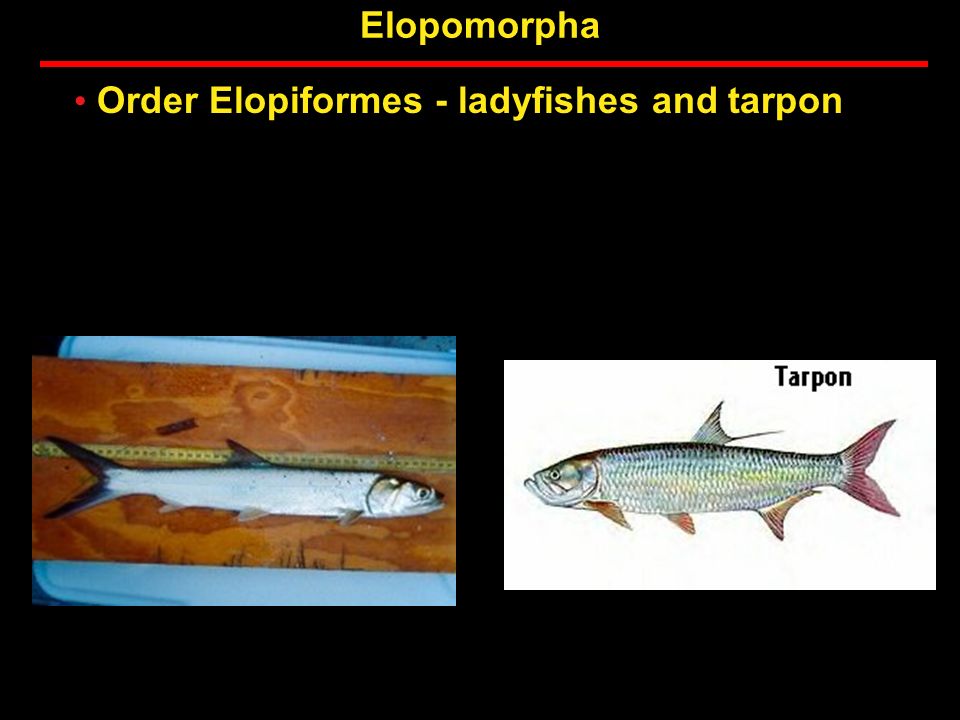 Elopomorpha

• Order Elopiformes - ladyfishes and tarpon

Tarpon